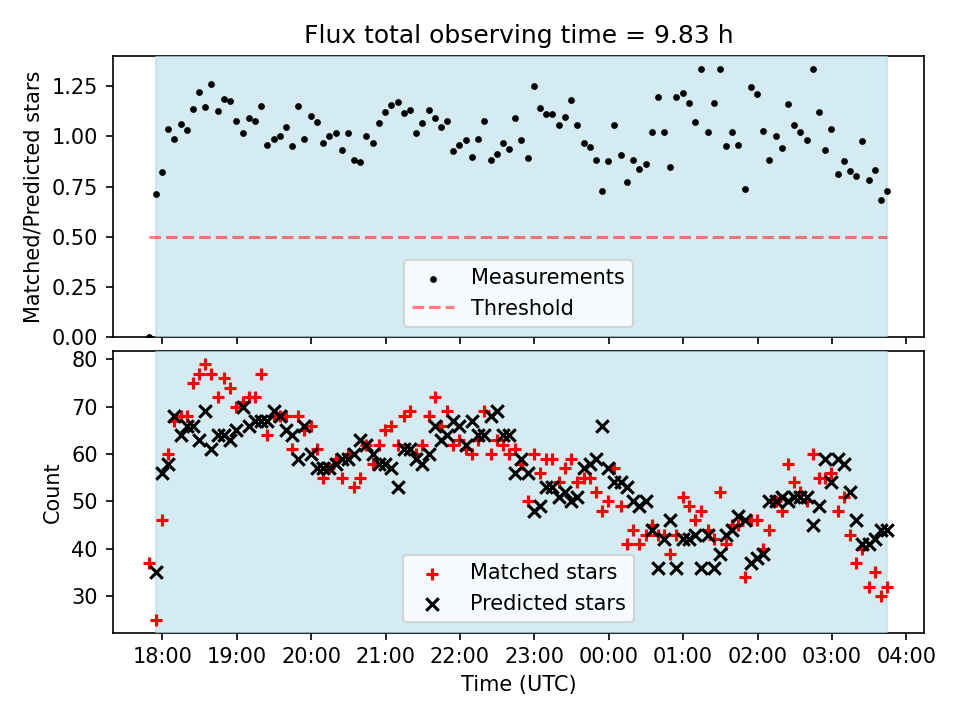 Flux total observing time = 9.83 h

Matched/Predicted stars

1.25
1.00
0.75
0.50
0.25
0.00

Measurements
Threshold

Count

80
70
60
50
40
30

Matched stars
Predicted stars

18:00 19:00 20:00 21:00 22:00 23:00 00:00 01:00 02:00 03:00 04:00

Time (UTC)